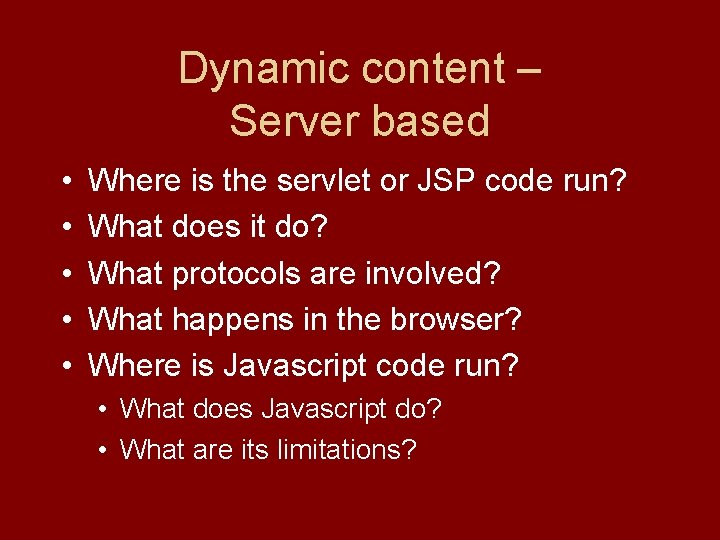 Dynamic content – Server based

• Where is the servlet or JSP code run?
• What does it do?
• What protocols are involved?
• What happens in the browser?
• Where is Javascript code run?
  • What does Javascript do?
  • What are its limitations?